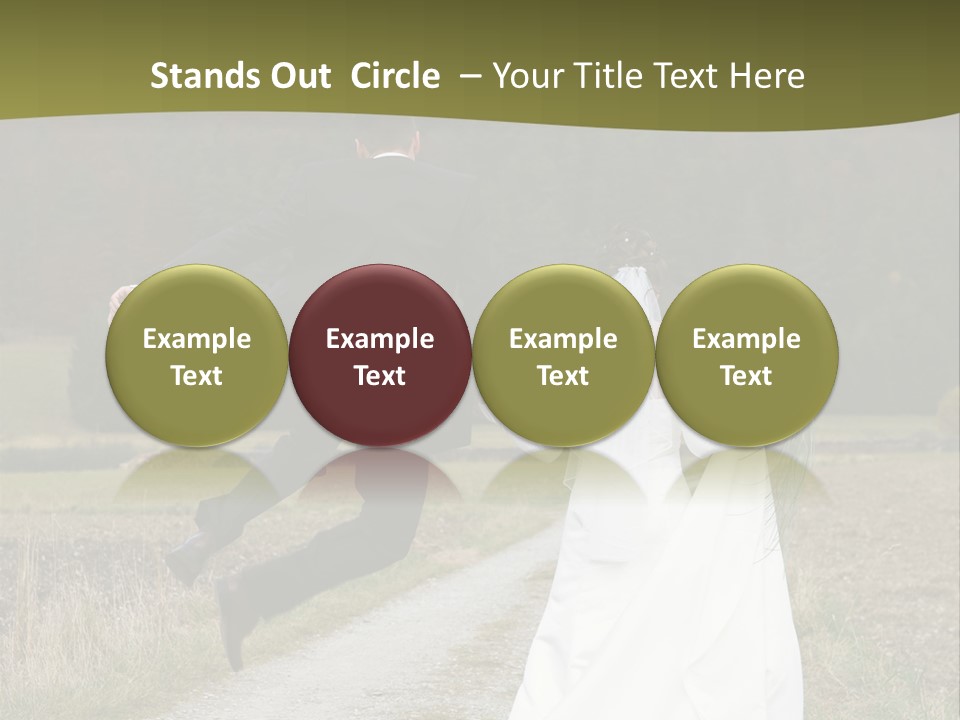 Stands Out Circle – Your Title Text Here

Example Text

Example Text

Example Text

Example Text